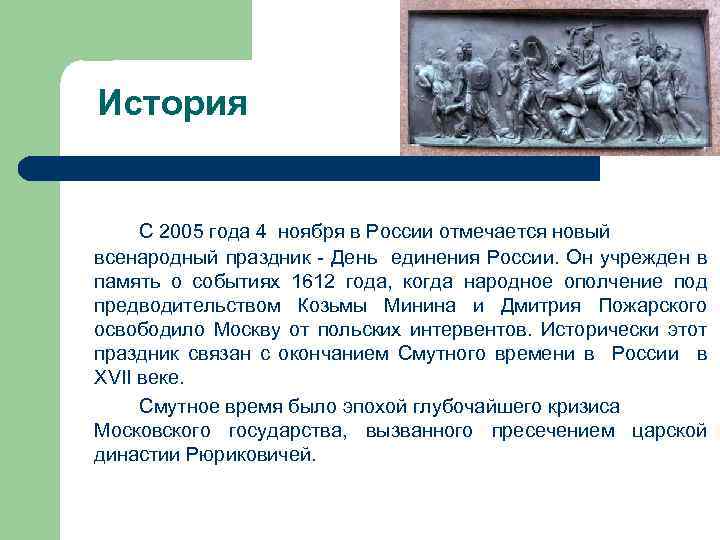 История

С 2005 года 4 ноября в России отмечается новый всенародный праздник - День единения России. Он учрежден в память о событиях 1612 года, когда народное ополчение под предводительством Козьмы Минина и Дмитрия Пожарского освободило Москву от польских интервентов. Исторически этот праздник связан с окончанием Смутного времени в России в XVII веке.

Смутное время было эпохой глубочайшего кризиса Московского государства, вызванного пресечением царской династии Рюриковичей.